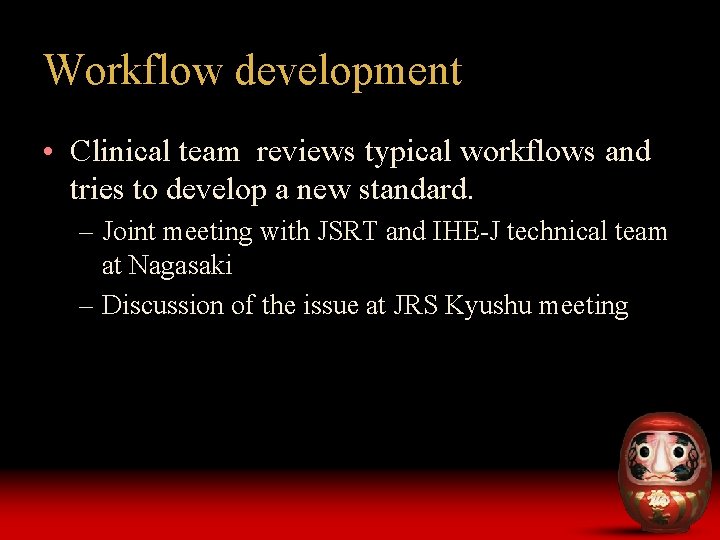 Workflow development

• Clinical team reviews typical workflows and tries to develop a new standard.

– Joint meeting with JSRT and IHE-J technical team at Nagasaki

– Discussion of the issue at JRS Kyushu meeting